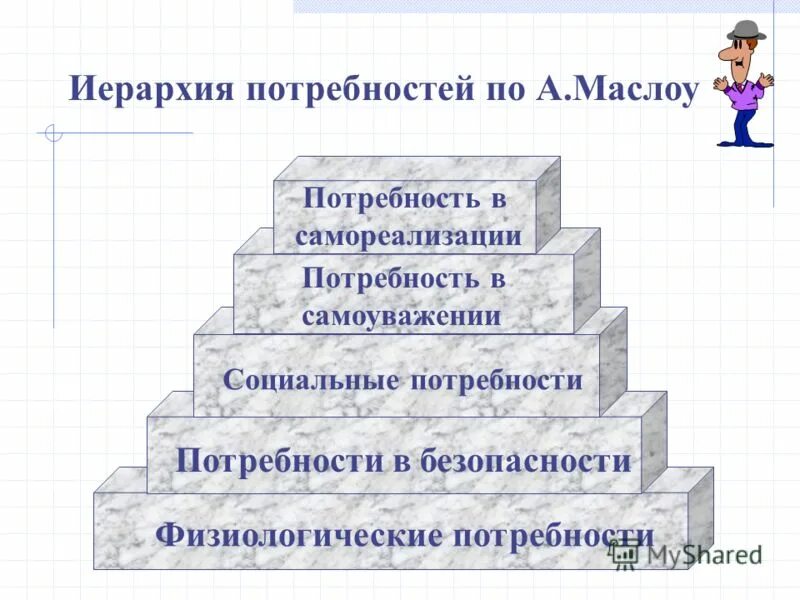 Иерархия потребностей по А.Маслоу

Потребность в самореализации

Потребность в самоуважении

Социальные потребности

Потребности в безопасности

Физиологические потребности

MyShared